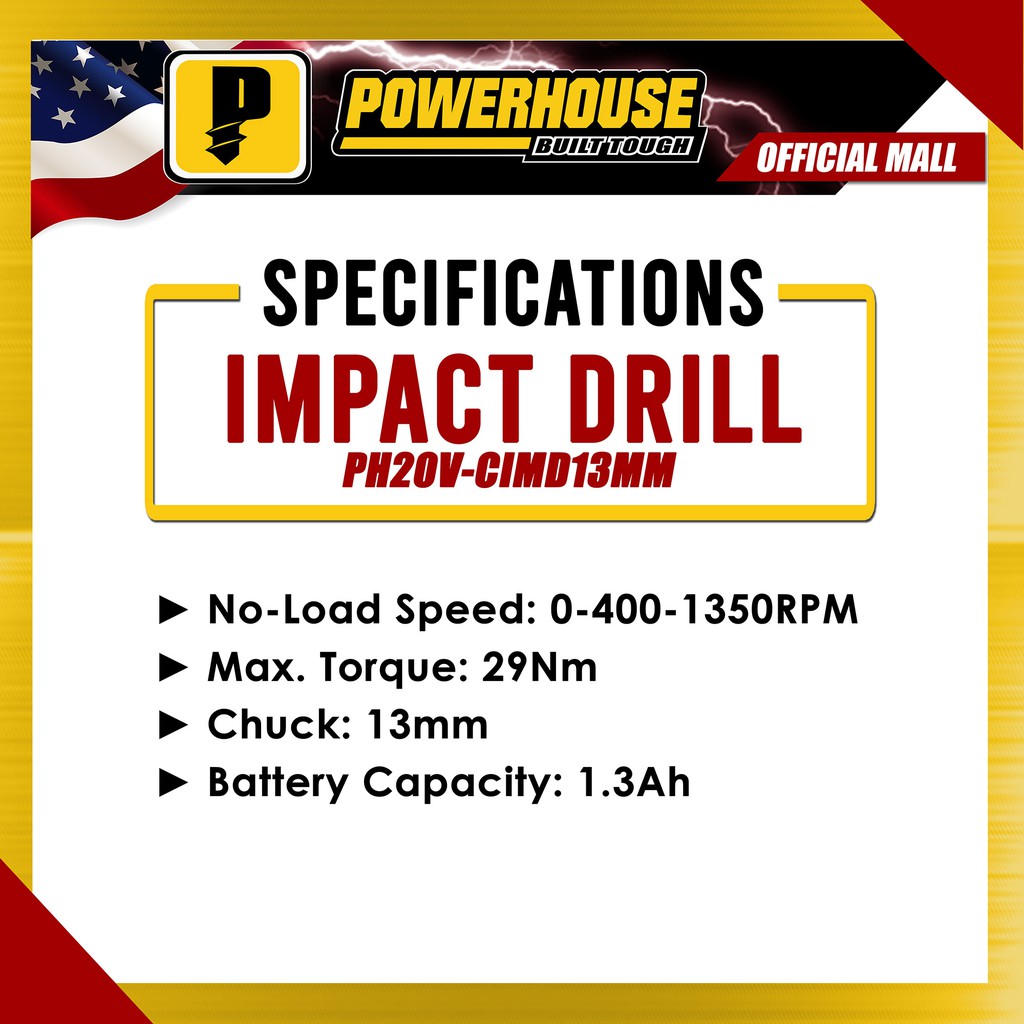 P

POWERHOUSE
BUILT TOUGH

OFFICIAL MALL

SPECIFICATIONS
IMPACT DRILL
PH20V-CIMD13MM

► No-Load Speed: 0-400-1350RPM
► Max. Torque: 29Nm
► Chuck: 13mm
► Battery Capacity: 1.3Ah